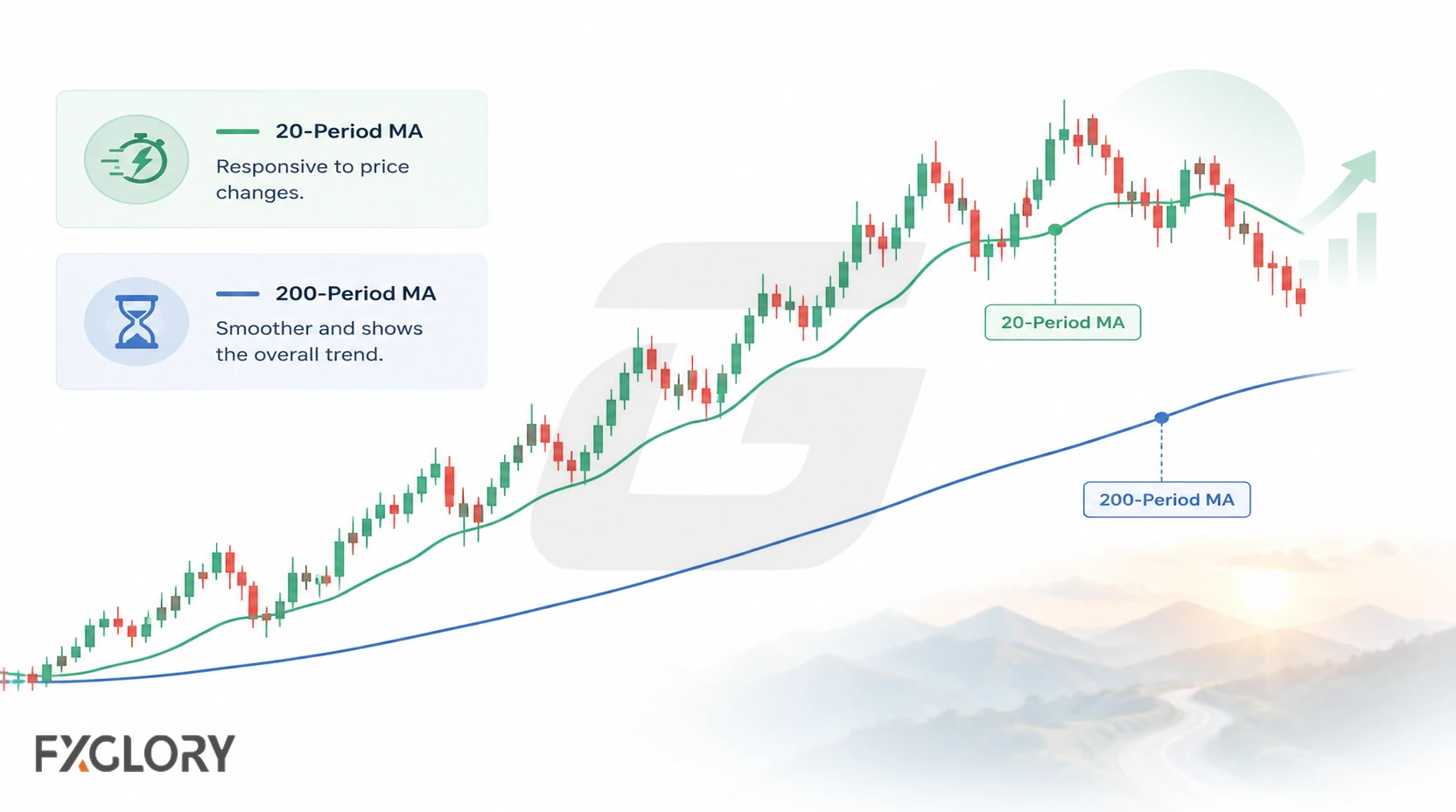 20-Period MA
Responsive to price changes.

200-Period MA
Smoother and shows the overall trend.

20-Period MA

200-Period MA

FXGLORY